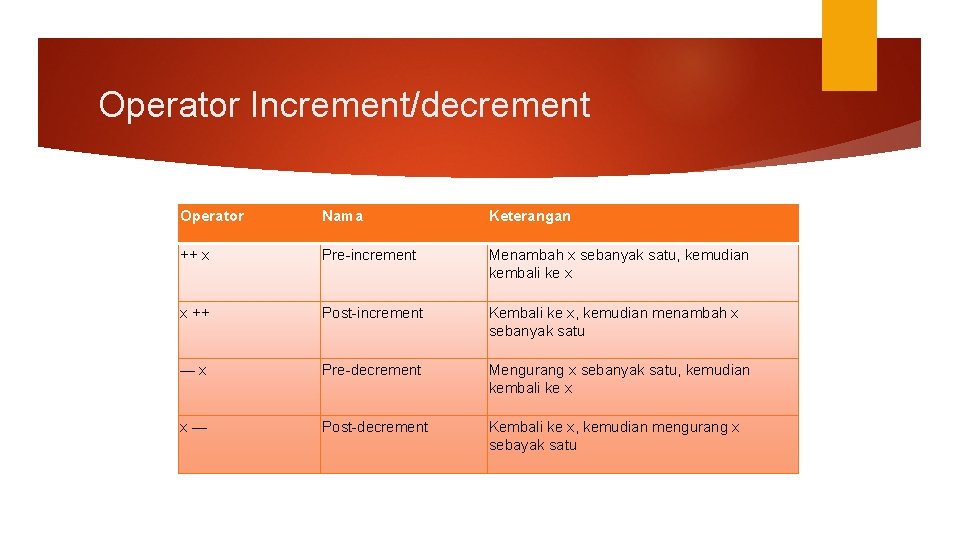 Operator Increment/decrement

| Operator | Nama | Keterangan |
|---|---|---|
| ++ x | Pre-increment | Menambah x sebanyak satu, kemudian kembali ke x |
| x ++ | Post-increment | Kembali ke x, kemudian menambah x sebanyak satu |
| — x | Pre-decrement | Mengurang x sebanyak satu, kemudian kembali ke x |
| x — | Post-decrement | Kembali ke x, kemudian mengurang x sebayak satu |